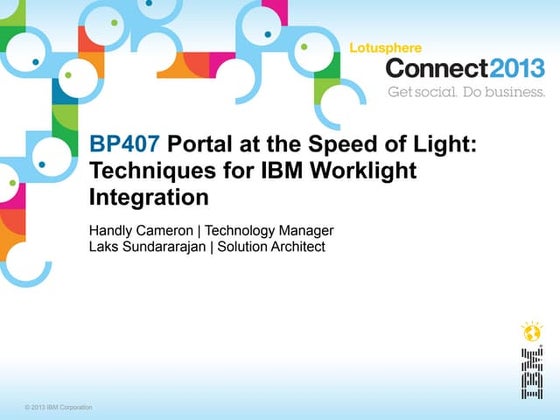 Lotusphere
Connect2013
Get social. Do business.

BP407 Portal at the Speed of Light: Techniques for IBM Worklight Integration

Handly Cameron | Technology Manager
Laks Sundararajan | Solution Architect

IBM

© 2013 IBM Corporation